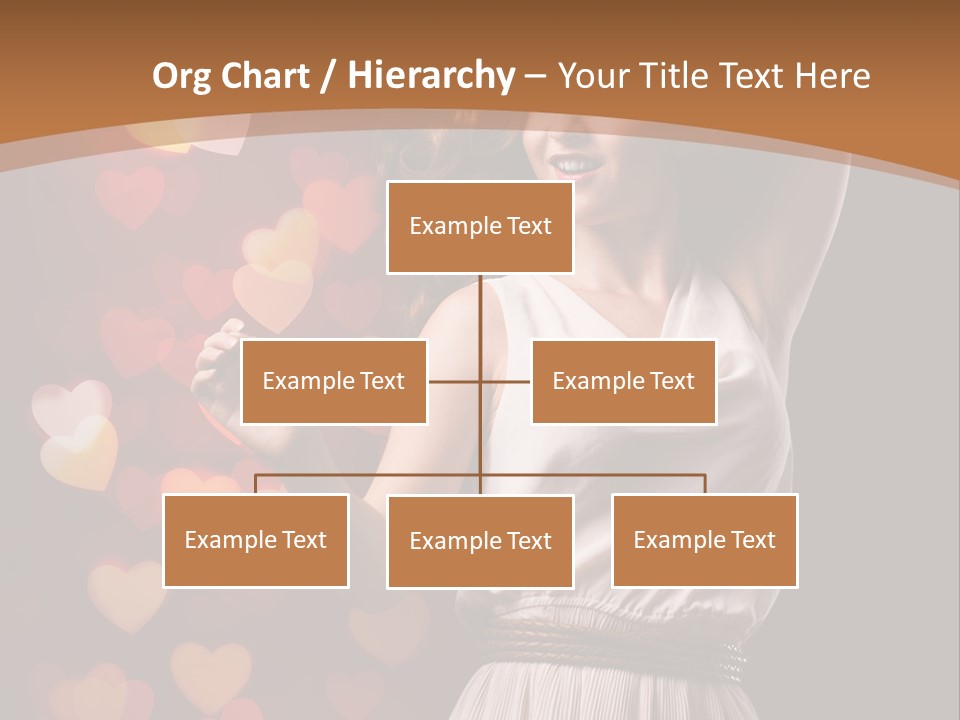 Org Chart / Hierarchy – Your Title Text Here

Example Text

Example Text

Example Text

Example Text

Example Text

Example Text